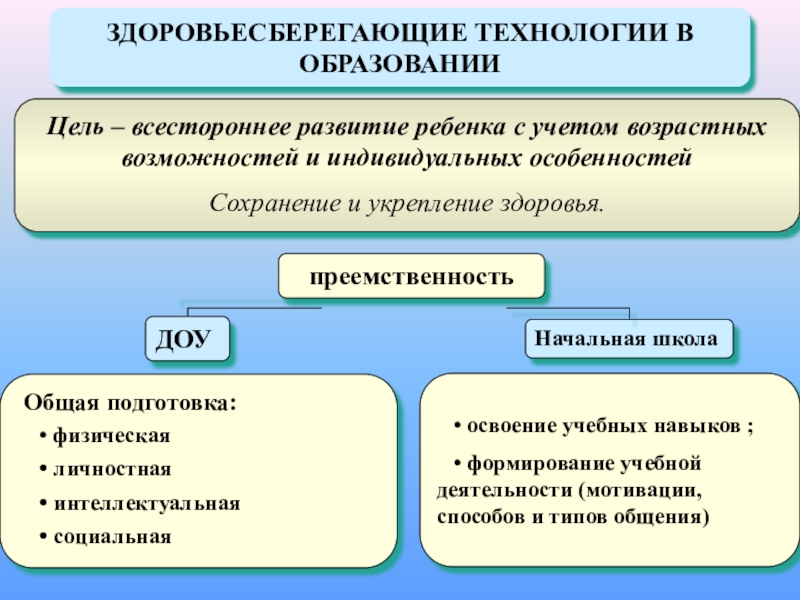 ЗДОРОВЬЕСБЕРЕГАЮЩИЕ ТЕХНОЛОГИИ В ОБРАЗОВАНИИ

Цель – всестороннее развитие ребенка с учетом возрастных возможностей и индивидуальных особенностей

Сохранение и укрепление здоровья.

преемственность

ДОУ

Начальная школа

Общая подготовка:
• физическая
• личностная
• интеллектуальная
• социальная

• освоение учебных навыков ;
• формирование учебной деятельности (мотивации, способов и типов общения)